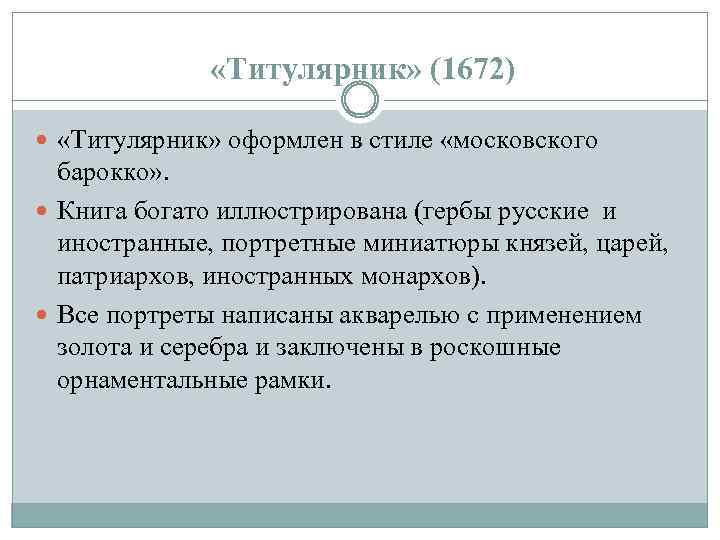 «Титулярник» (1672)

«Титулярник» оформлен в стиле «московского барокко».

Книга богато иллюстрирована (гербы русские и иностранные, портретные миниатюры князей, царей, патриархов, иностранных монархов).

Все портреты написаны акварелью с применением золота и серебра и заключены в роскошные орнаментальные рамки.